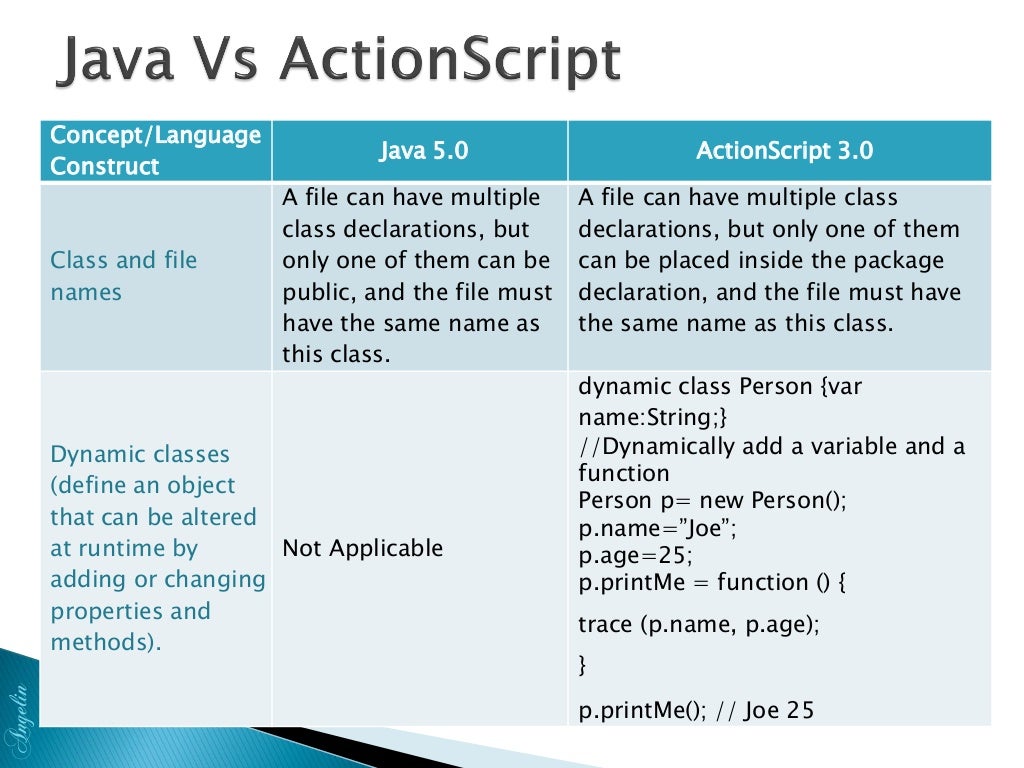 Java Vs ActionScript

| Concept/Language Construct | Java 5.0 | ActionScript 3.0 |
|---|---|---|
| Class and file names | A file can have multiple class declarations, but only one of them can be public, and the file must have the same name as this class. | A file can have multiple class declarations, but only one of them can be placed inside the package declaration, and the file must have the same name as this class. |
| Dynamic classes (define an object that can be altered at runtime by adding or changing properties and methods). | Not Applicable | dynamic class Person {var name:String;} //Dynamically add a variable and a function Person p= new Person(); p.name=”Joe”; p.age=25; p.printMe = function () { trace (p.name, p.age); } p.printMe(); // Joe 25 |

Angelin